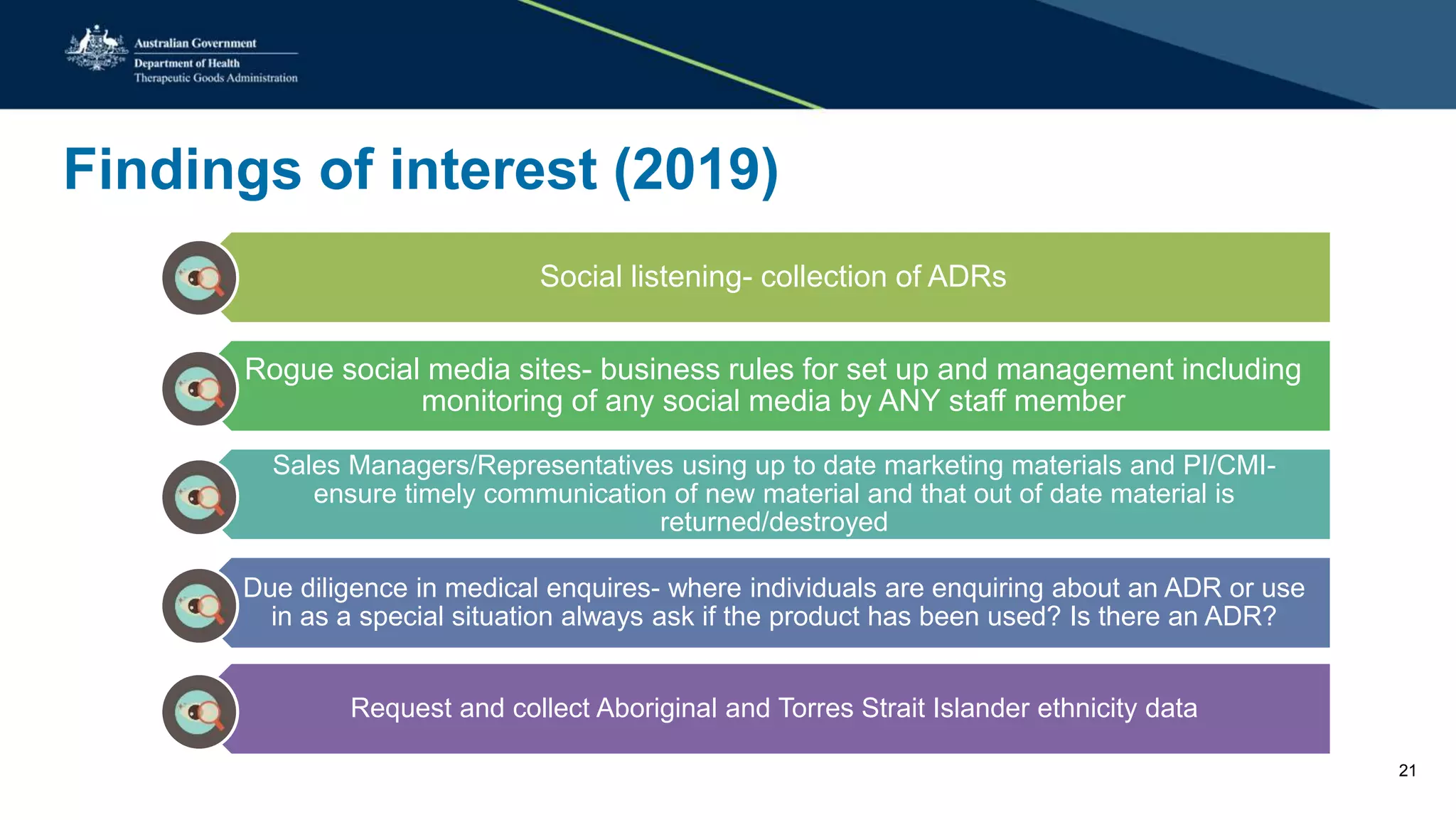 Australian Government
Department of Health
Therapeutic Goods Administration

Findings of interest (2019)

Social listening- collection of ADRs

Rogue social media sites- business rules for set up and management including monitoring of any social media by ANY staff member

Sales Managers/Representatives using up to date marketing materials and PI/CMI- ensure timely communication of new material and that out of date material is returned/destroyed

Due diligence in medical enquires- where individuals are enquiring about an ADR or use in as a special situation always ask if the product has been used? Is there an ADR?

Request and collect Aboriginal and Torres Strait Islander ethnicity data

21